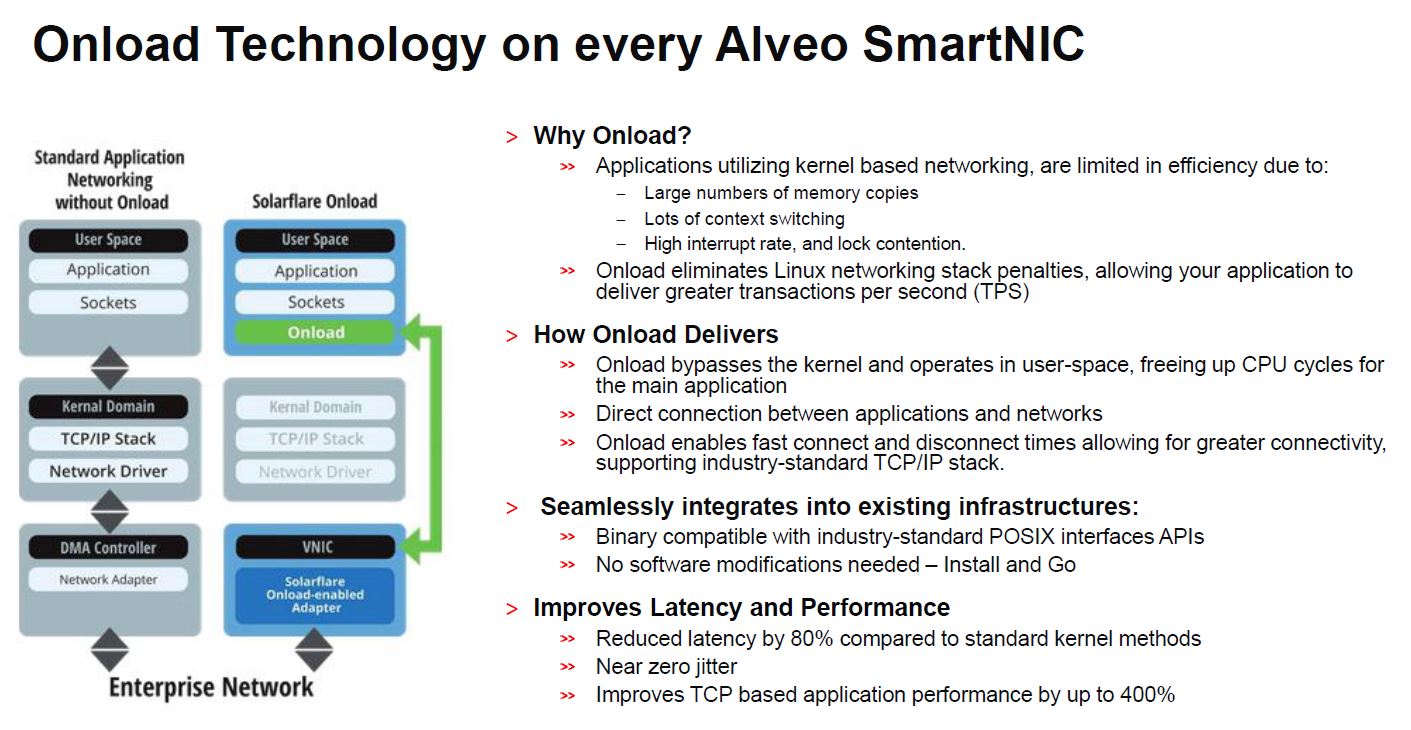 Onload Technology on every Alveo SmartNIC

Standard Application Networking without Onload

User Space
Application
Sockets

Kernal Domain
TCP/IP Stack
Network Driver

DMA Controller
Network Adapter

Solarflare Onload

User Space
Application
Sockets
Onload

Kernal Domain
TCP/IP Stack
Network Driver

VNIC
Solarflare Onload-enabled Adapter

Enterprise Network

> Why Onload?
» Applications utilizing kernel based networking, are limited in efficiency due to:
– Large numbers of memory copies
– Lots of context switching
– High interrupt rate, and lock contention.
» Onload eliminates Linux networking stack penalties, allowing your application to deliver greater transactions per second (TPS)

> How Onload Delivers
» Onload bypasses the kernel and operates in user-space, freeing up CPU cycles for the main application
» Direct connection between applications and networks
» Onload enables fast connect and disconnect times allowing for greater connectivity, supporting industry-standard TCP/IP stack.

> Seamlessly integrates into existing infrastructures:
» Binary compatible with industry-standard POSIX interfaces APIs
» No software modifications needed – Install and Go

> Improves Latency and Performance
» Reduced latency by 80% compared to standard kernel methods
» Near zero jitter
» Improves TCP based application performance by up to 400%